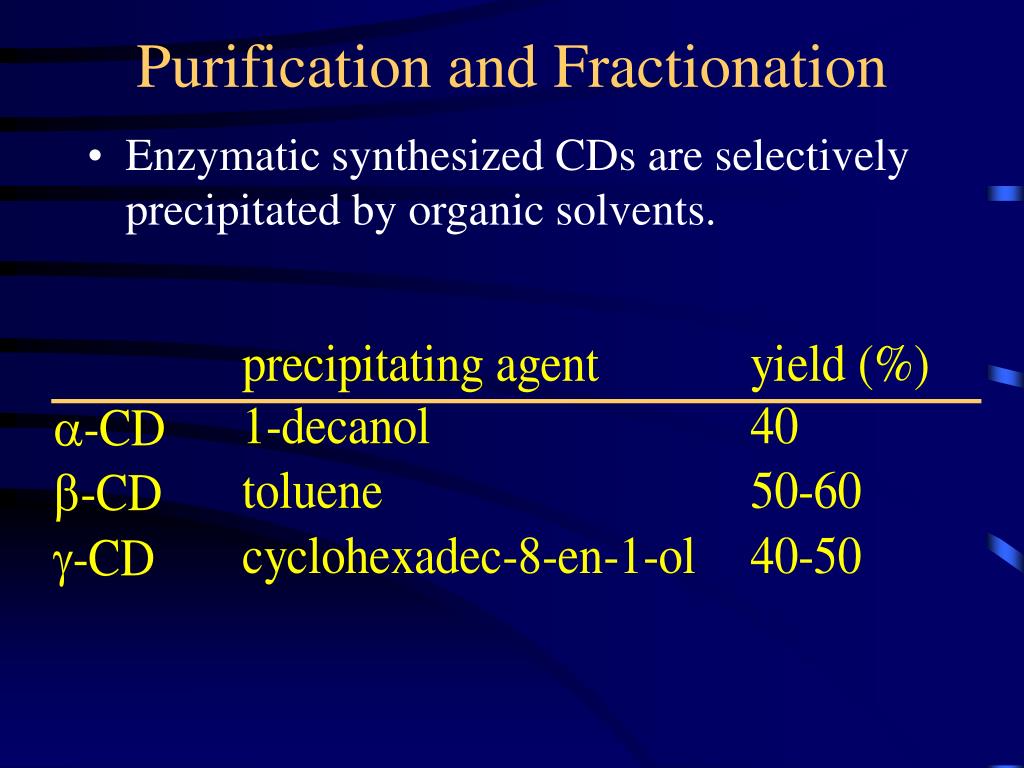 Purification and Fractionation

• Enzymatic synthesized CDs are selectively precipitated by organic solvents.

| | precipitating agent | yield (%) |
|---|---|---|
| α-CD | 1-decanol | 40 |
| β-CD | toluene | 50-60 |
| γ-CD | cyclohexadec-8-en-1-ol | 40-50 |